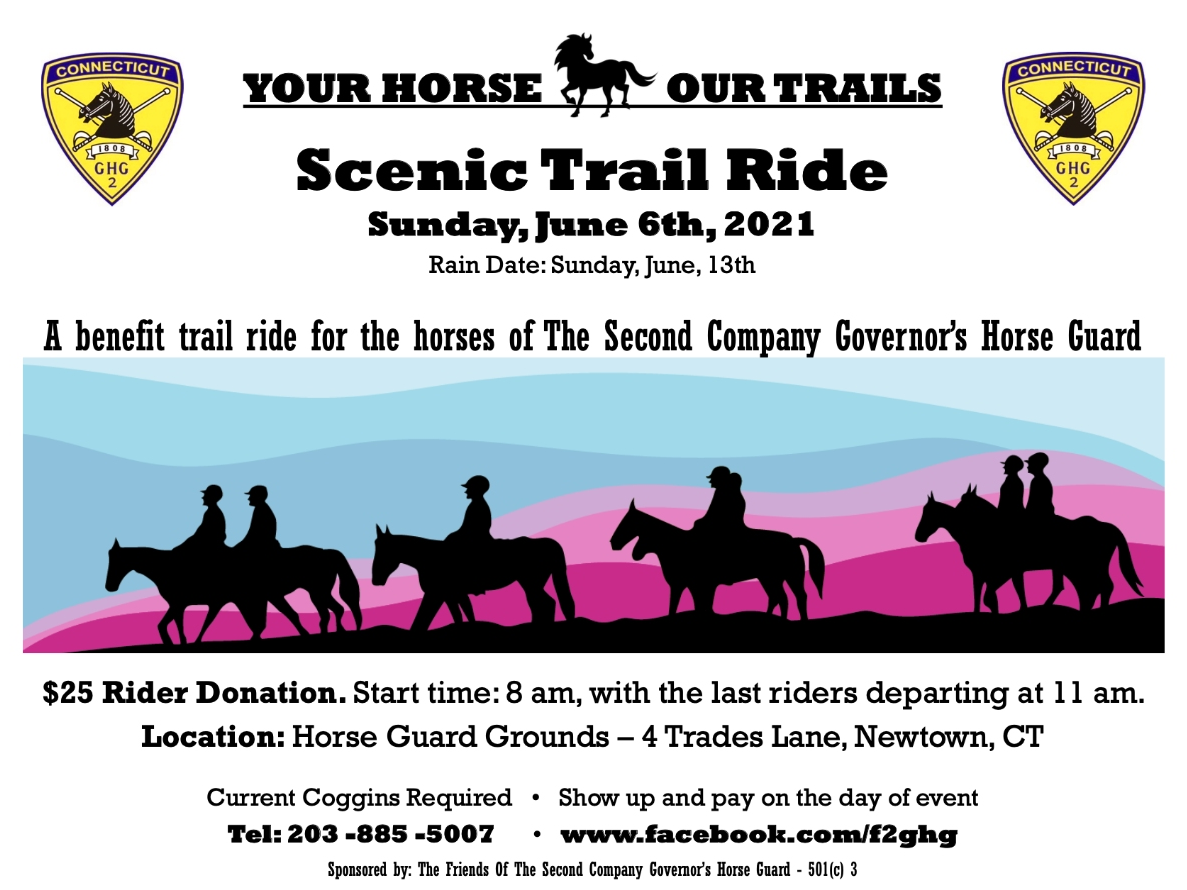 CONNECTICUT
1808
GHG
2

YOUR HORSE OUR TRAILS

CONNECTICUT
1808
GHG
2

Scenic Trail Ride

Sunday, June 6th, 2021

Rain Date: Sunday, June, 13th

A benefit trail ride for the horses of The Second Company Governor's Horse Guard

$25 Rider Donation. Start time: 8 am, with the last riders departing at 11 am.

Location: Horse Guard Grounds – 4 Trades Lane, Newtown, CT

Current Coggins Required • Show up and pay on the day of event

Tel: 203 -885 -5007 • www.facebook.com/f2ghg

Sponsored by: The Friends Of The Second Company Governor's Horse Guard - 501(c) 3